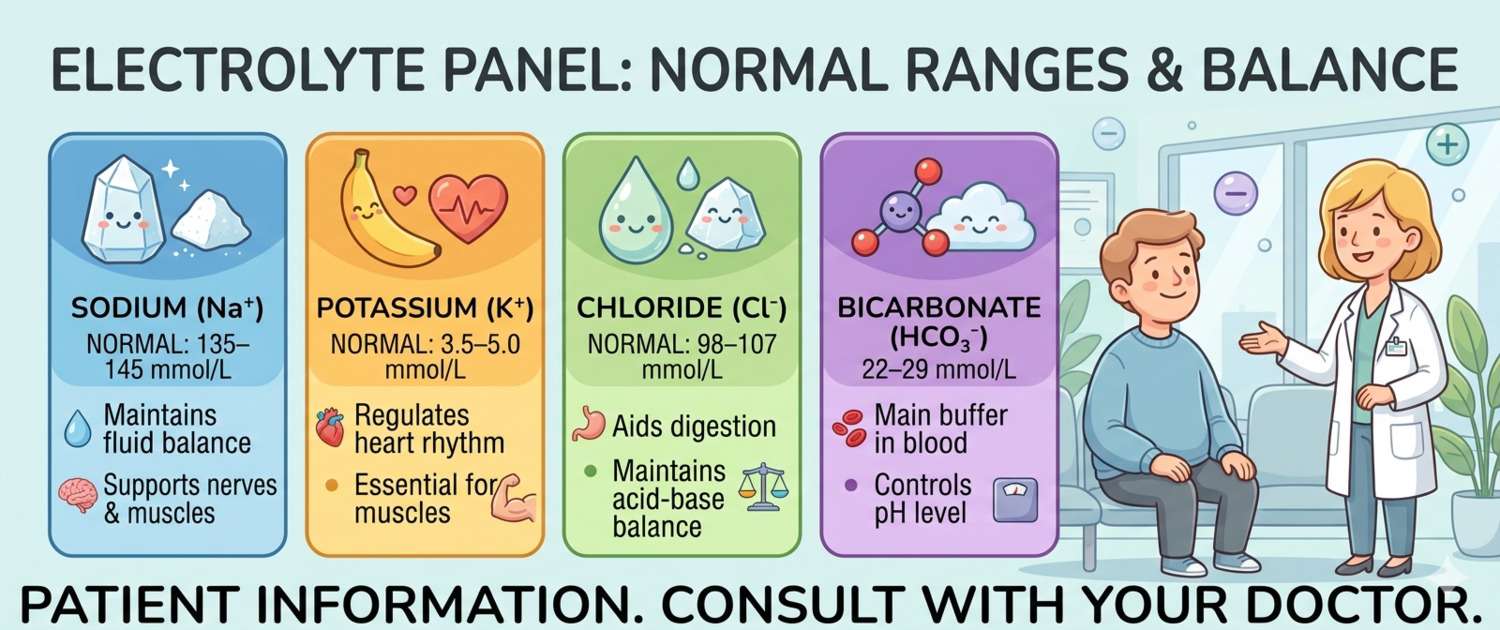 ELECTROLYTE PANEL: NORMAL RANGES & BALANCE

SODIUM ($Na^+$)
NORMAL: 135–145 mmol/L
Maintains fluid balance
Supports nerves & muscles

POTASSIUM ($K^+$)
NORMAL: 3.5–5.0 mmol/L
Regulates heart rhythm
Essential for muscles

CHLORIDE ($Cl^-$)
NORMAL: 98–107 mmol/L
Aids digestion
Maintains acid-base balance

BICARBONATE ($HCO_3^-$)
22–29 mmol/L
Main buffer in blood
Controls pH level

PATIENT INFORMATION. CONSULT WITH YOUR DOCTOR.